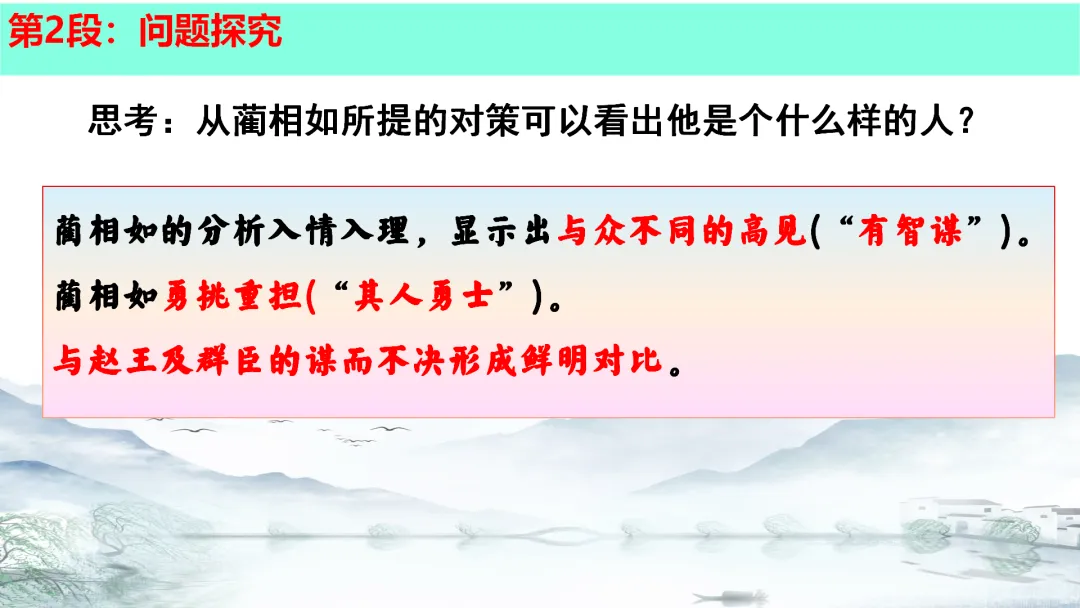 第2段：问题探究

思考：从蔺相如所提的对策可以看出他是个什么样的人？

蔺相如的分析入情入理，显示出与众不同的高见(“有智谋”)。
蔺相如勇挑重担(“其人勇士”)。
与赵王及群臣的谋而不决形成鲜明对比。